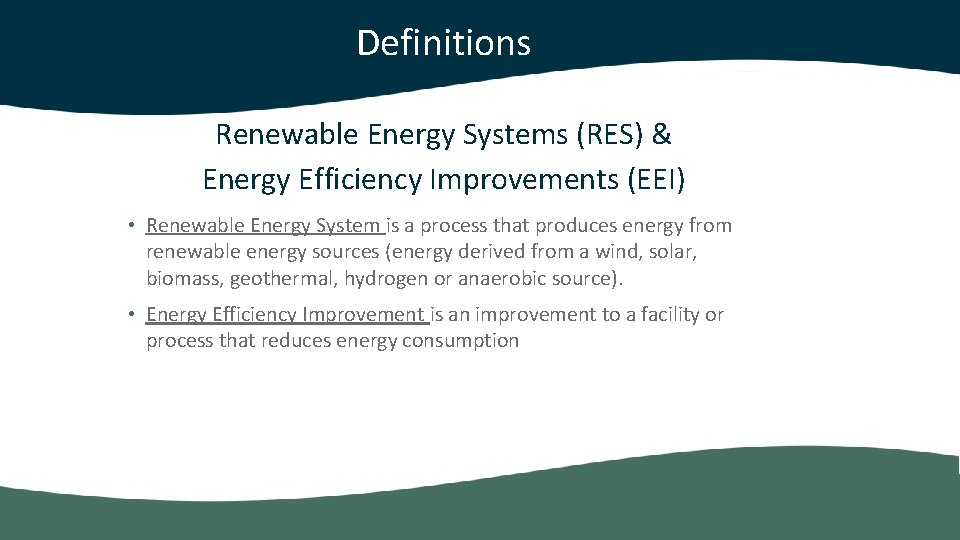 Definitions

Renewable Energy Systems (RES) &
Energy Efficiency Improvements (EEI)

• Renewable Energy System is a process that produces energy from renewable energy sources (energy derived from a wind, solar, biomass, geothermal, hydrogen or anaerobic source).

• Energy Efficiency Improvement is an improvement to a facility or process that reduces energy consumption